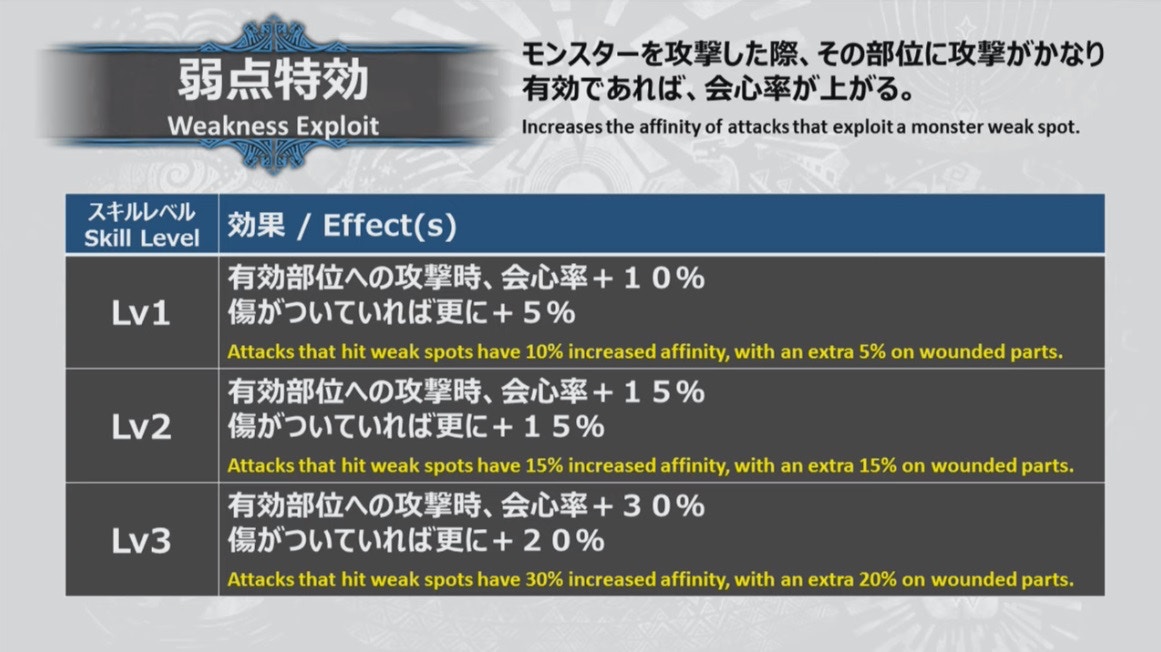 弱点特効
Weakness Exploit

モンスターを攻撃した際、その部位に攻撃がかなり有効であれば、会心率が上がる。
Increases the affinity of attacks that exploit a monster weak spot.

| スキルレベル Skill Level | 効果 / Effect(s) |
|---|---|
| Lv1 | 有効部位への攻撃時、会心率＋１０％ 傷がついていれば更に＋５％ Attacks that hit weak spots have 10% increased affinity, with an extra 5% on wounded parts. |
| Lv2 | 有効部位への攻撃時、会心率＋１５％ 傷がついていれば更に＋１５％ Attacks that hit weak spots have 15% increased affinity, with an extra 15% on wounded parts. |
| Lv3 | 有効部位への攻撃時、会心率＋３０％ 傷がついていれば更に＋２０％ Attacks that hit weak spots have 30% increased affinity, with an extra 20% on wounded parts. |